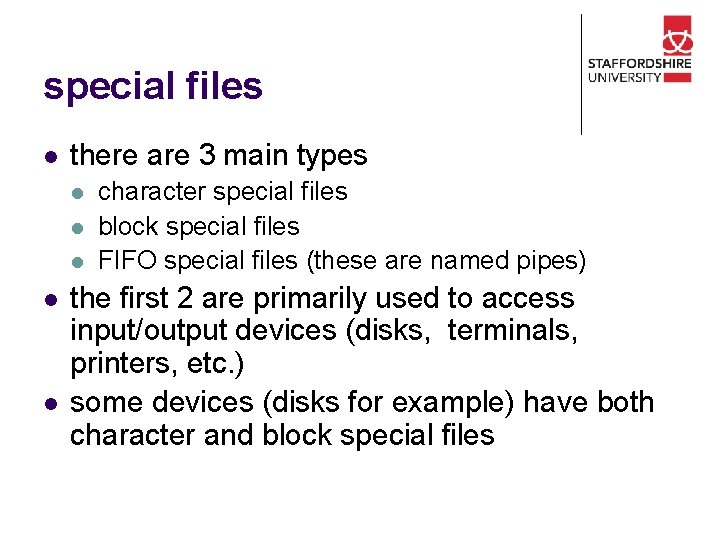 STAFFORDSHIRE UNIVERSITY

special files

- there are 3 main types
  - character special files
  - block special files
  - FIFO special files (these are named pipes)
- the first 2 are primarily used to access input/output devices (disks, terminals, printers, etc.)
- some devices (disks for example) have both character and block special files